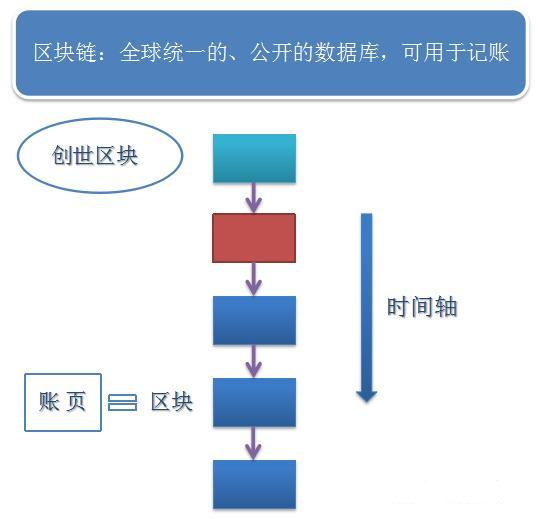 区块链：全球统一的、公开的数据库，可用于记账

创世区块

时间轴

账 页 = 区块